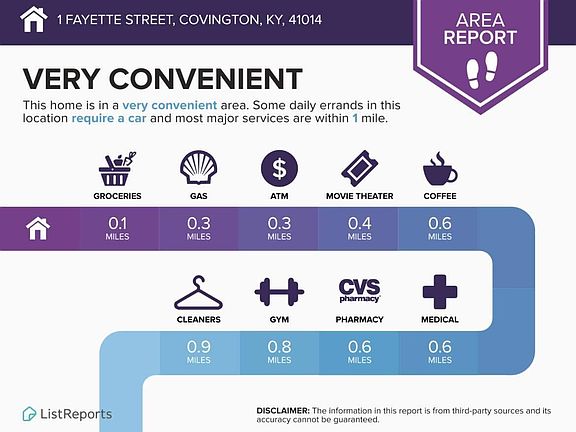 1 FAYETTE STREET, COVINGTON, KY, 41014

AREA REPORT

VERY CONVENIENT

This home is in a very convenient area. Some daily errands in this location require a car and most major services are within 1 mile.

GROCERIES
GAS
ATM
MOVIE THEATER
COFFEE

0.1 MILES
0.3 MILES
0.3 MILES
0.4 MILES
0.6 MILES

CLEANERS
GYM
CVS pharmacy
PHARMACY
MEDICAL

0.9 MILES
0.8 MILES
0.6 MILES
0.6 MILES

ListReports

DISCLAIMER: The information in this report is from third-party sources and its accuracy cannot be guaranteed.